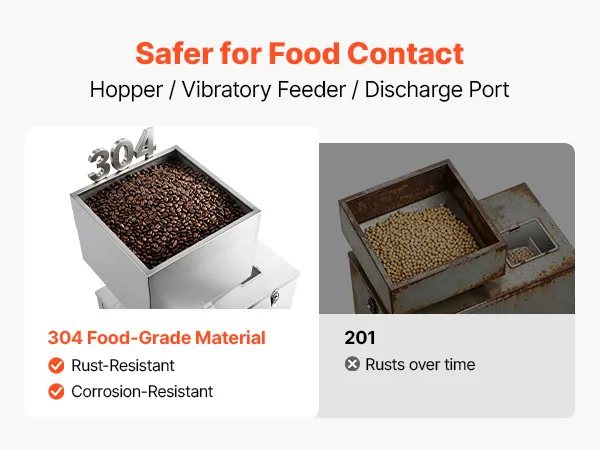 Safer for Food Contact
Hopper / Vibratory Feeder / Discharge Port

304

304 Food-Grade Material
Rust-Resistant
Corrosion-Resistant

201
Rusts over time